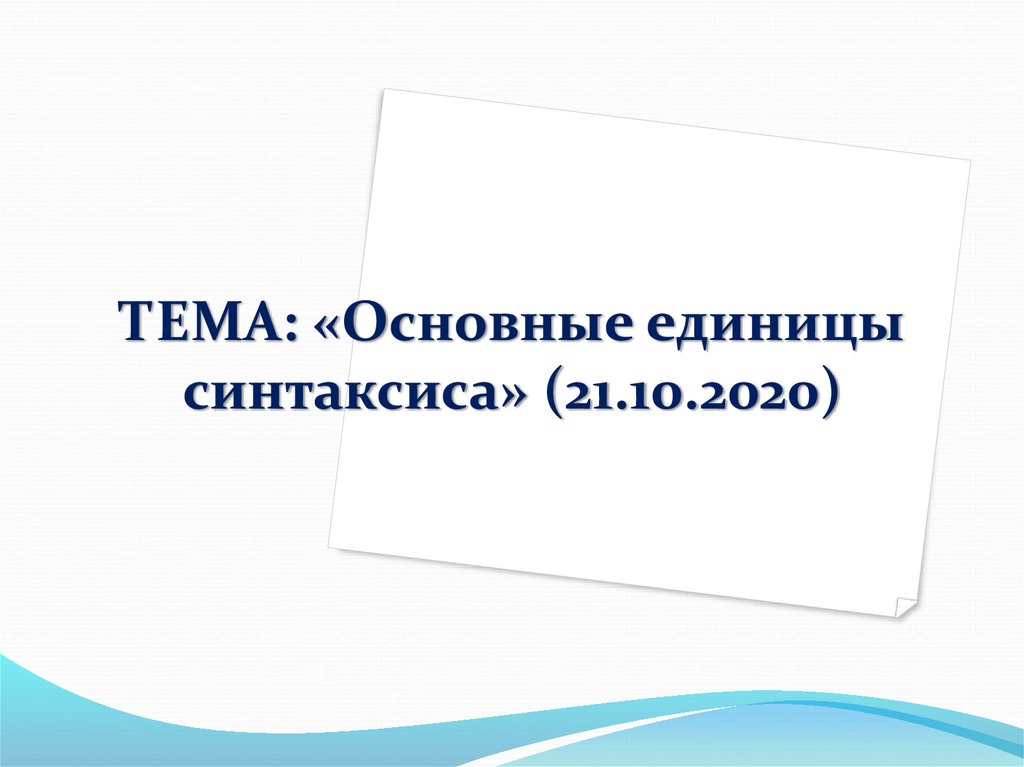 ТЕМА: «Основные единицы синтаксиса» (21.10.2020)